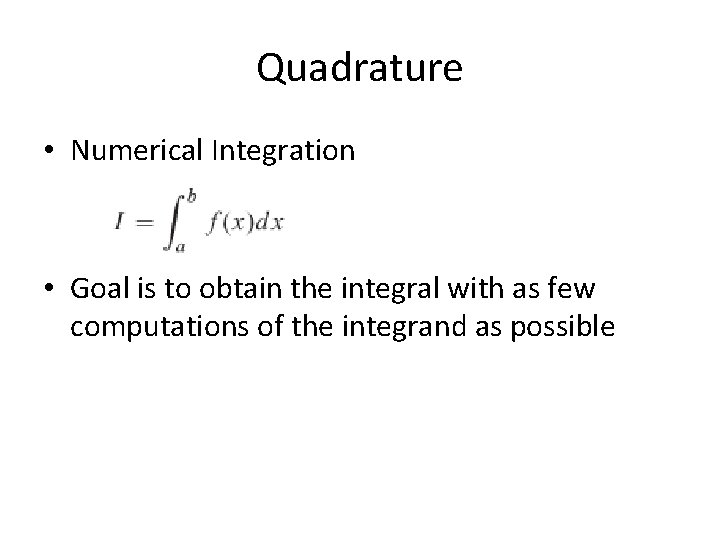 Quadrature

• Numerical Integration

$I = \int_a^b f(x)dx$

• Goal is to obtain the integral with as few computations of the integrand as possible